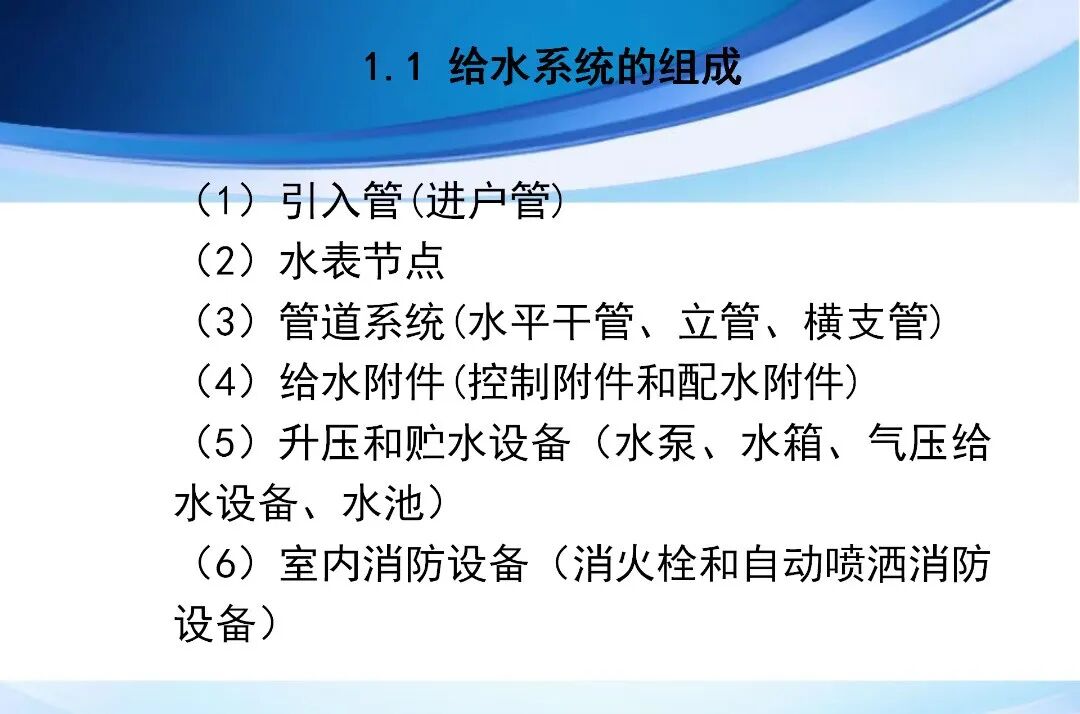 1.1 给水系统的组成

（1）引入管(进户管)
（2）水表节点
（3）管道系统(水平干管、立管、横支管)
（4）给水附件(控制附件和配水附件)
（5）升压和贮水设备（水泵、水箱、气压给水设备、水池）
（6）室内消防设备（消火栓和自动喷洒消防设备）